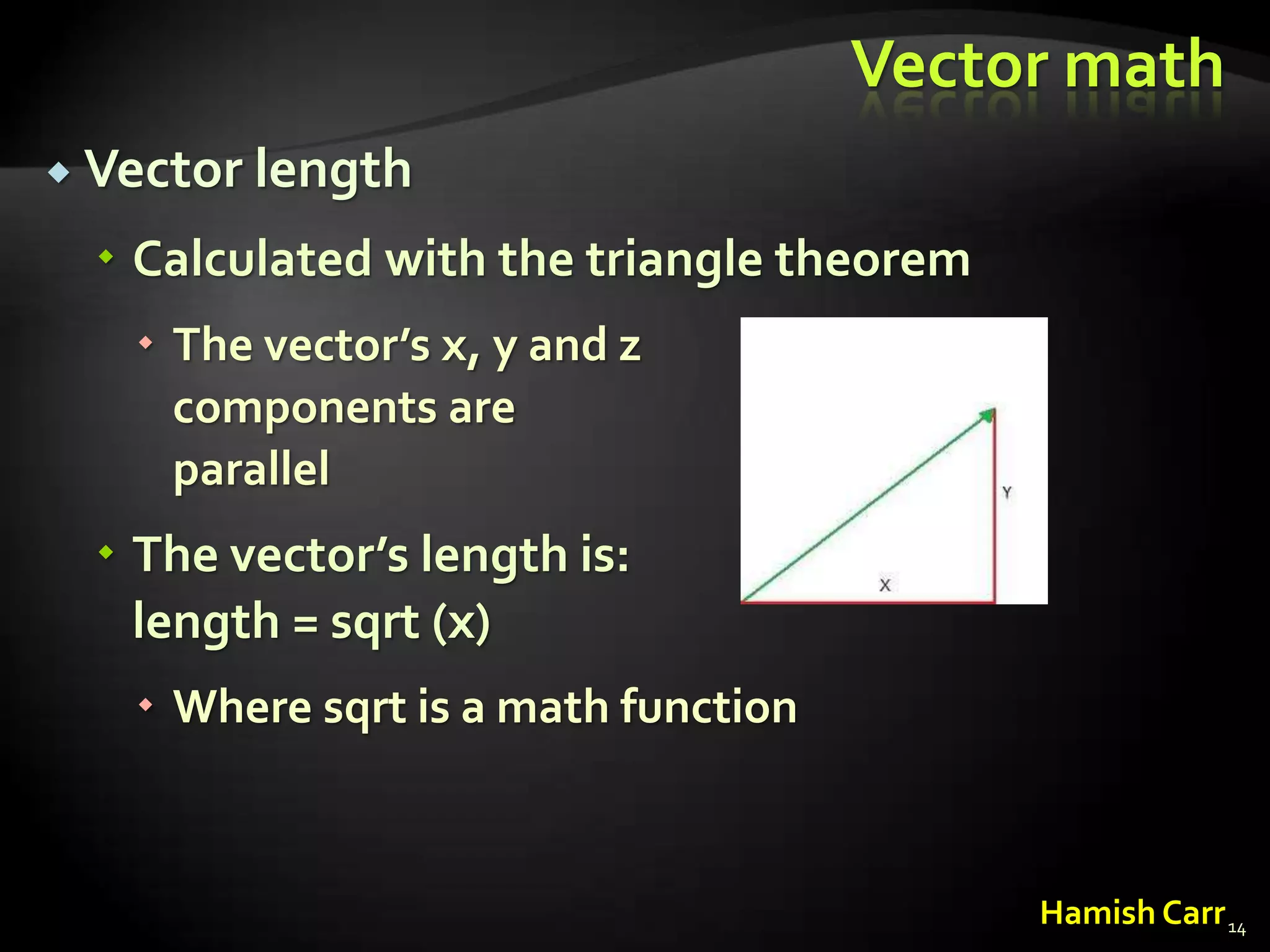 Vector math

Vector length

Calculated with the triangle theorem

The vector's x, y and z components are parallel

Y

X

The vector's length is: length = sqrt (x)

Where sqrt is a math function

Hamish Carr 14